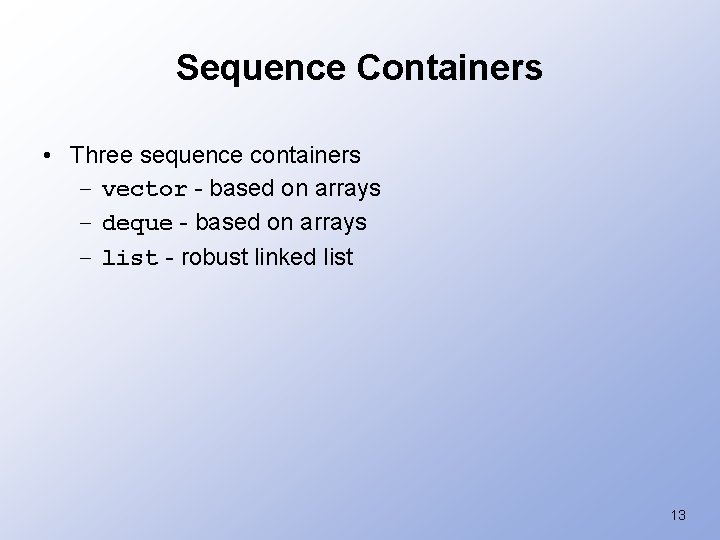 Sequence Containers

• Three sequence containers
  – vector - based on arrays
  – deque - based on arrays
  – list - robust linked list

13